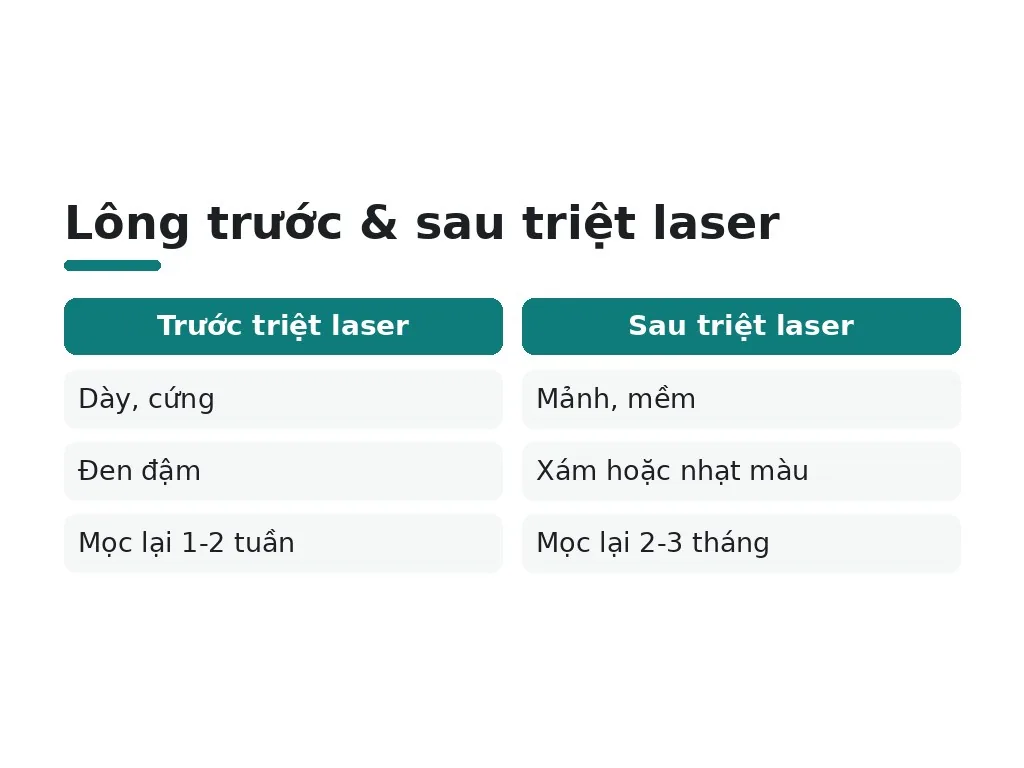 Lông trước & sau triệt laser

| Trước triệt laser | Sau triệt laser |
|---|---|
| Dày, cứng | Mảnh, mềm |
| Đen đậm | Xám hoặc nhạt màu |
| Mọc lại 1-2 tuần | Mọc lại 2-3 tháng |